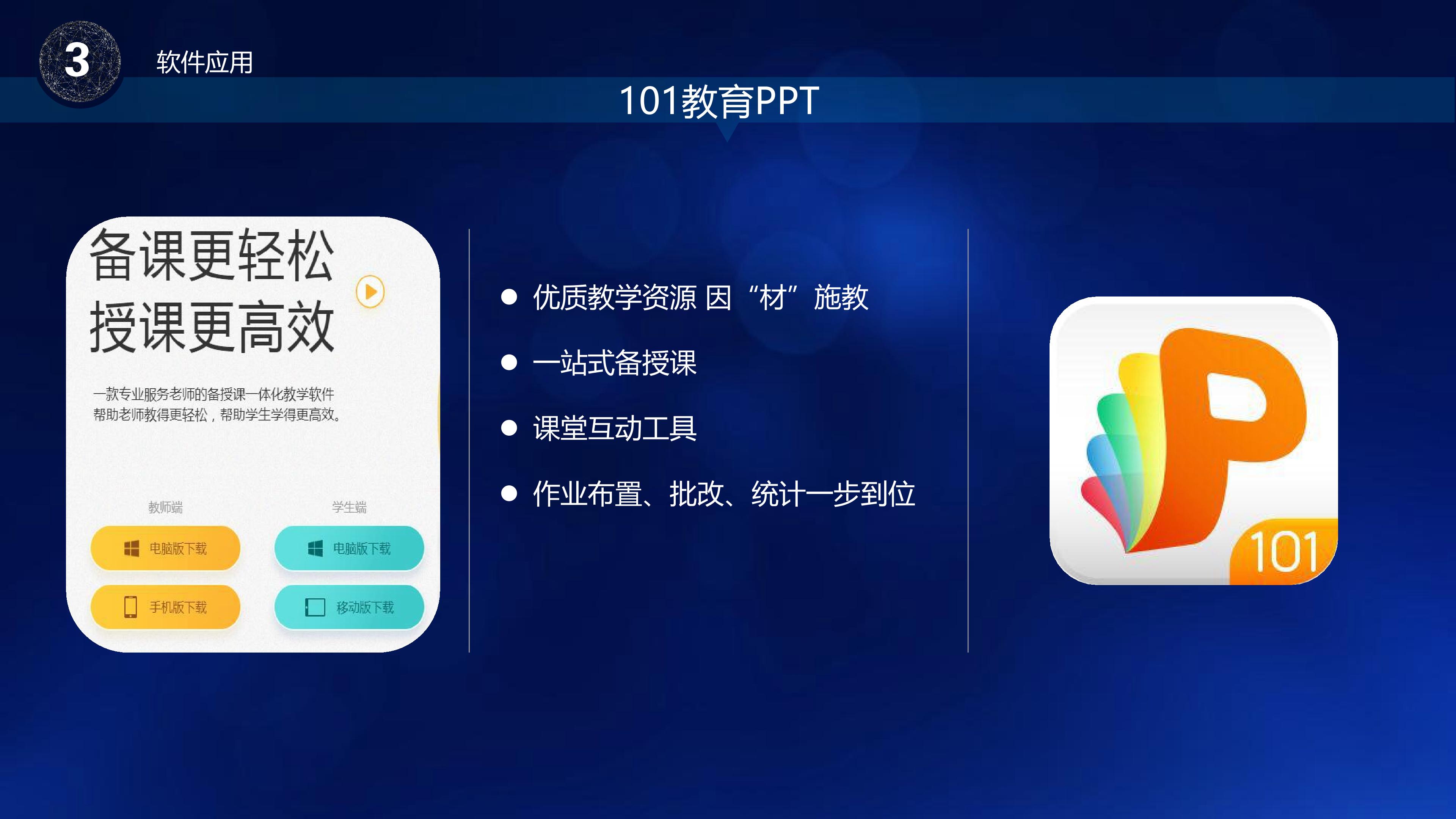 3

软件应用

101教育PPT

备课更轻松
授课更高效

一款专业服务老师的备授课一体化教学软件
帮助老师教得更轻松，帮助学生学得更高效。

教师端

电脑版下载

手机版下载

学生端

电脑版下载

移动版下载

• 优质教学资源 因“材”施教
• 一站式备授课
• 课堂互动工具
• 作业布置、批改、统计一步到位

P

101